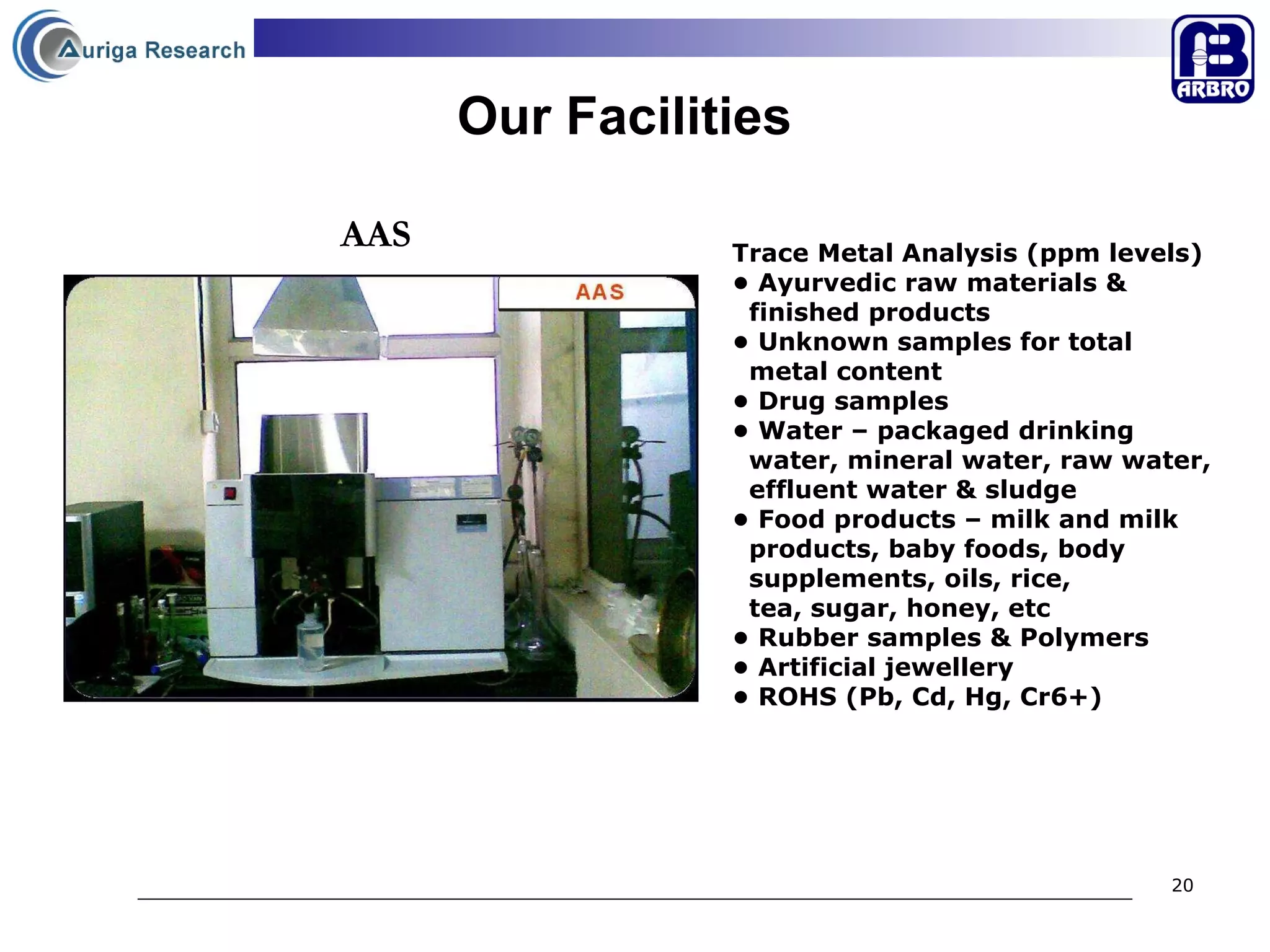 Auriga Research

ARBRO

Our Facilities

AAS

AAS

Trace Metal Analysis (ppm levels)
• Ayurvedic raw materials & finished products
• Unknown samples for total metal content
• Drug samples
• Water – packaged drinking water, mineral water, raw water, effluent water & sludge
• Food products – milk and milk products, baby foods, body supplements, oils, rice, tea, sugar, honey, etc
• Rubber samples & Polymers
• Artificial jewellery
• ROHS (Pb, Cd, Hg, Cr6+)

20